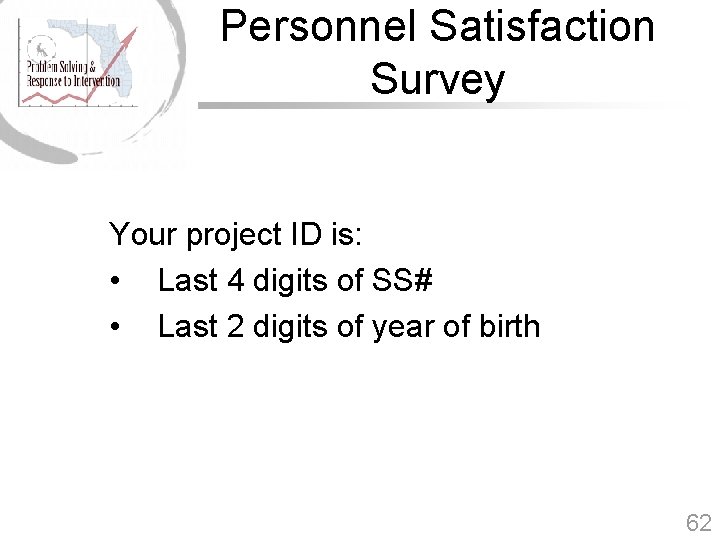 Problem Solving &
Response to Intervention

Personnel Satisfaction Survey

Your project ID is:
• Last 4 digits of SS#
• Last 2 digits of year of birth

62